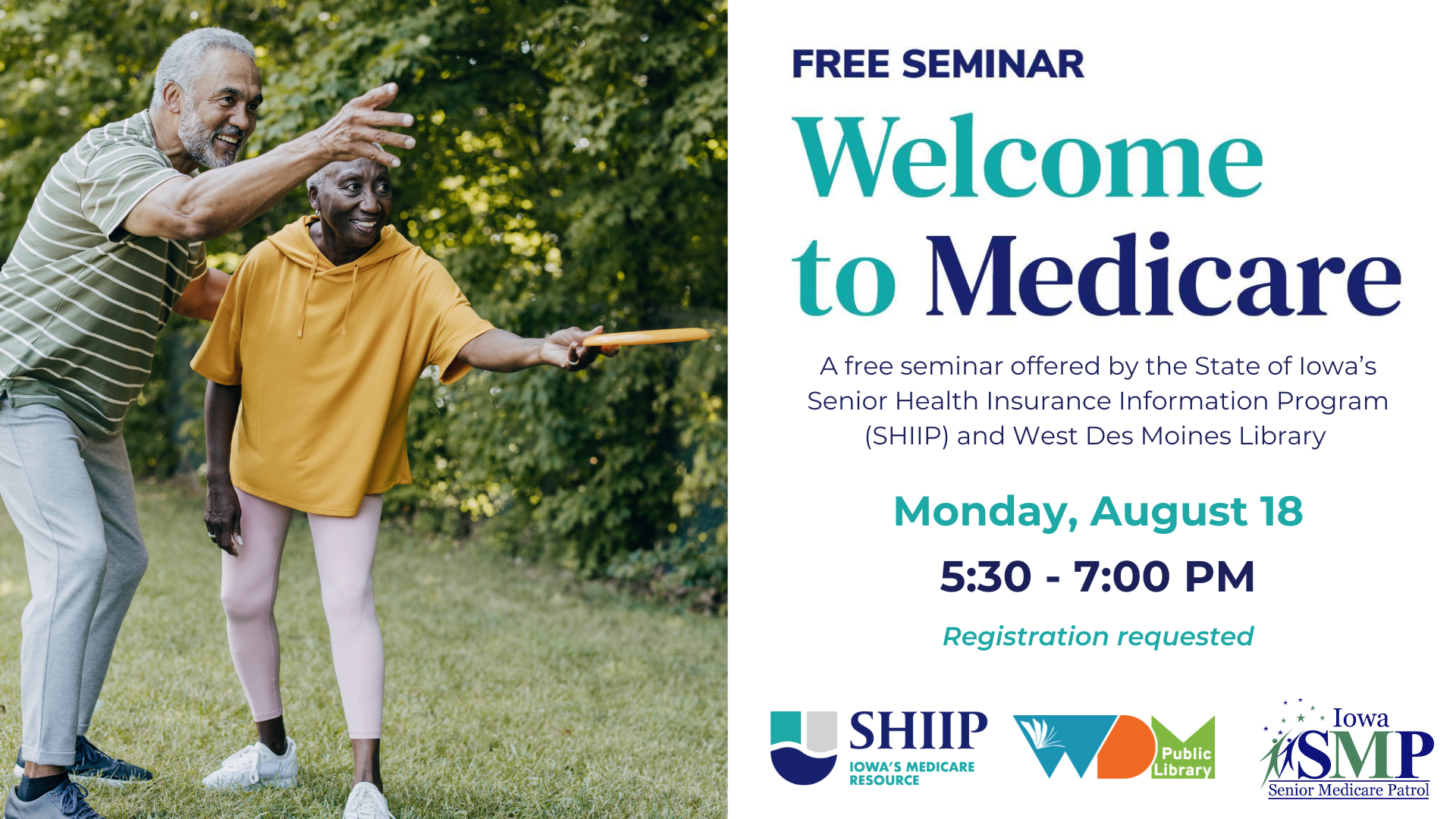 FREE SEMINAR

Welcome to Medicare

A free seminar offered by the State of Iowa's Senior Health Insurance Information Program (SHIIP) and West Des Moines Library

Monday, August 18

5:30 - 7:00 PM

Registration requested

SHIIP
IOWA'S MEDICARE RESOURCE

WDM Public Library

Iowa SMP
Senior Medicare Patrol